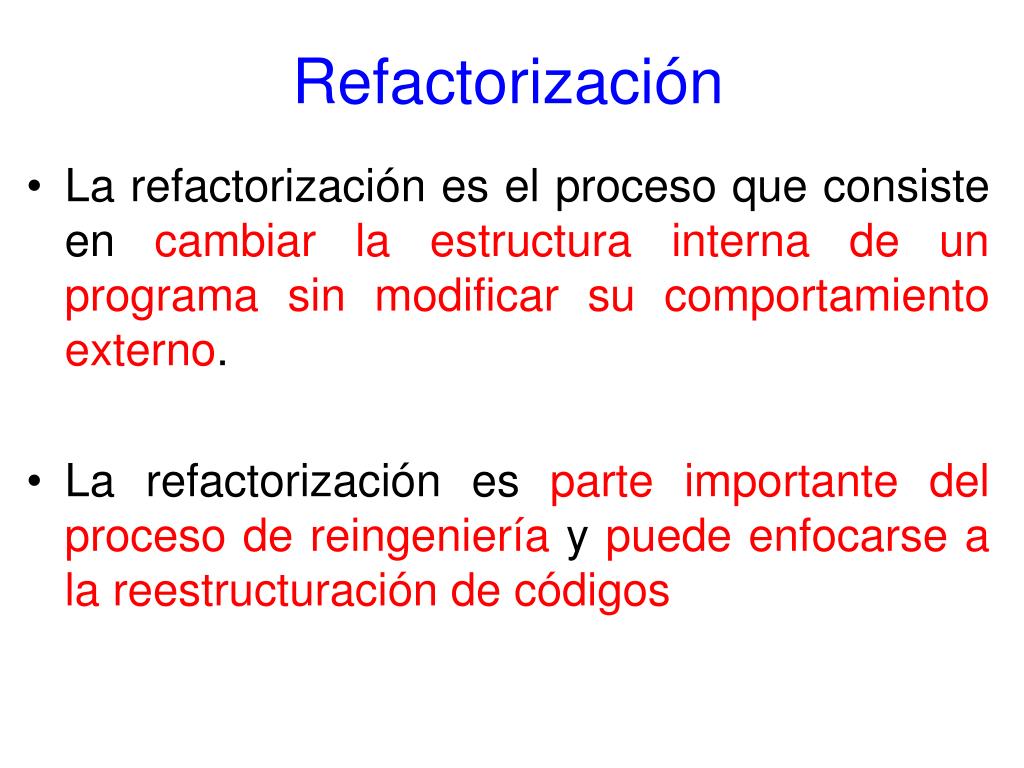 Refactorización

• La refactorización es el proceso que consiste en cambiar la estructura interna de un programa sin modificar su comportamiento externo.

• La refactorización es parte importante del proceso de reingeniería y puede enfocarse a la reestructuración de códigos